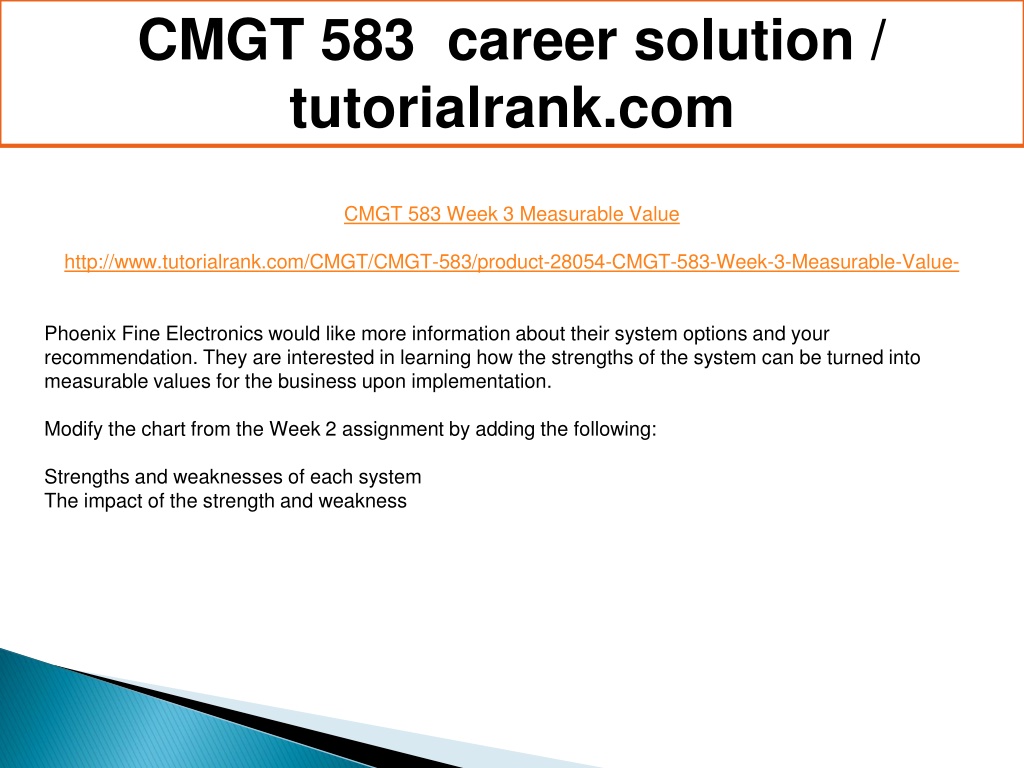 CMGT 583  career solution / tutorialrank.com

CMGT 583 Week 3 Measurable Value

http://www.tutorialrank.com/CMGT/CMGT-583/product-28054-CMGT-583-Week-3-Measurable-Value-

Phoenix Fine Electronics would like more information about their system options and your recommendation. They are interested in learning how the strengths of the system can be turned into measurable values for the business upon implementation.

Modify the chart from the Week 2 assignment by adding the following:

Strengths and weaknesses of each system
The impact of the strength and weakness